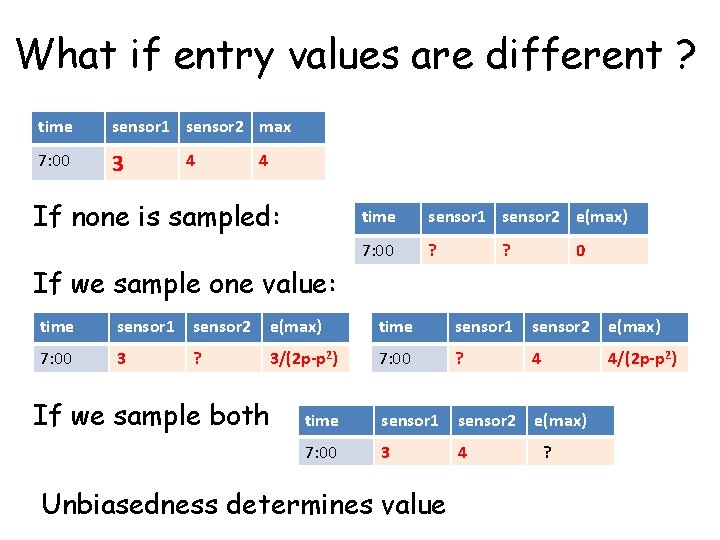 What if entry values are different ?

| time | sensor1 | sensor2 | max |
|---|---|---|---|
| 7:00 | 3 | 4 | 4 |

If none is sampled:

| time | sensor1 | sensor2 | e(max) |
|---|---|---|---|
| 7:00 | ? | ? | 0 |

If we sample one value:

| time | sensor1 | sensor2 | e(max) |
|---|---|---|---|
| 7:00 | 3 | ? | $3/(2p-p^2)$ |

| time | sensor1 | sensor2 | e(max) |
|---|---|---|---|
| 7:00 | ? | 4 | $4/(2p-p^2)$ |

If we sample both

| time | sensor1 | sensor2 | e(max) |
|---|---|---|---|
| 7:00 | 3 | 4 | ? |

Unbiasedness determines value